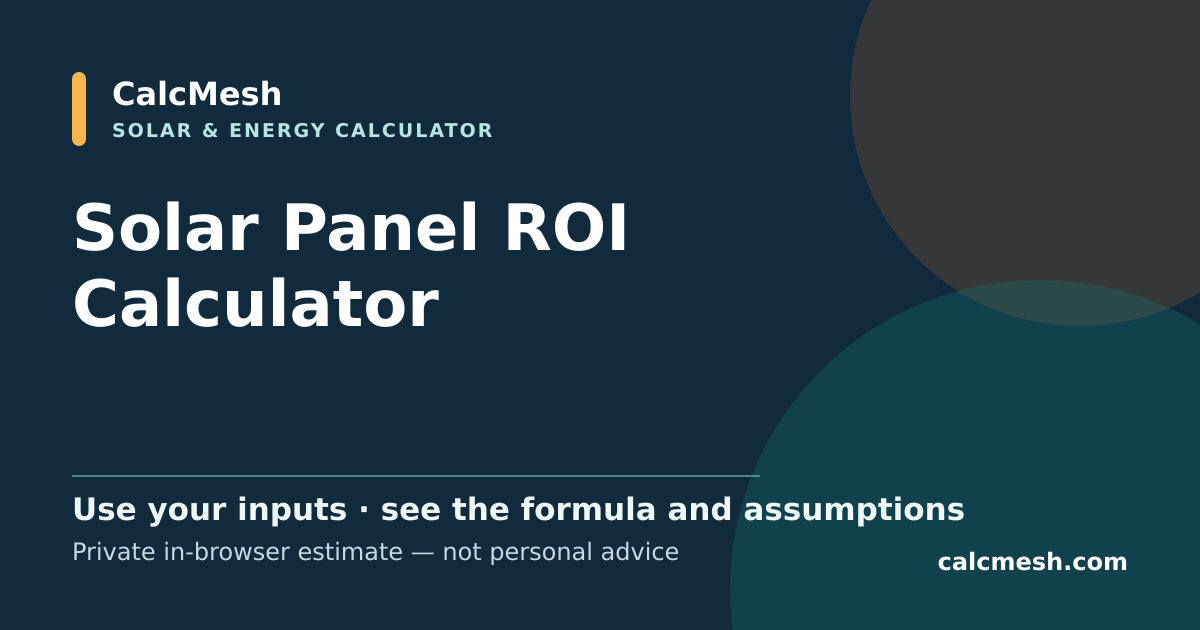 CalcMesh
SOLAR & ENERGY CALCULATOR

Solar Panel ROI Calculator

Use your inputs · see the formula and assumptions
Private in-browser estimate — not personal advice

calcmesh.com